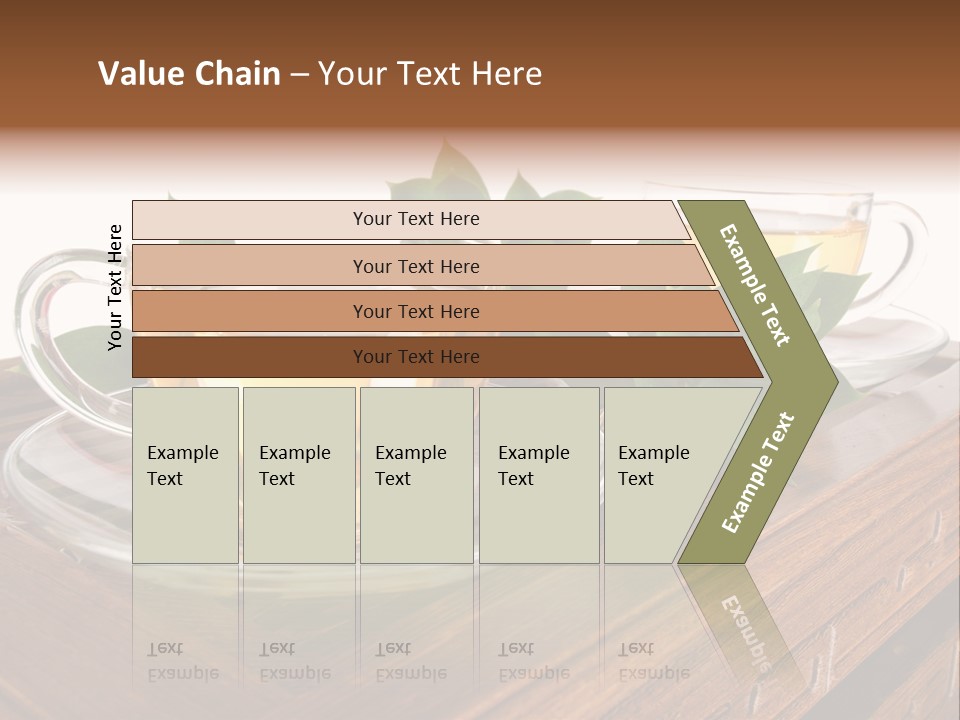 Value Chain – Your Text Here

Your Text Here

Your Text Here

Your Text Here

Your Text Here

Your Text Here

Example Text

Example Text

Example Text

Example Text

Example Text

Example Text

Example Text